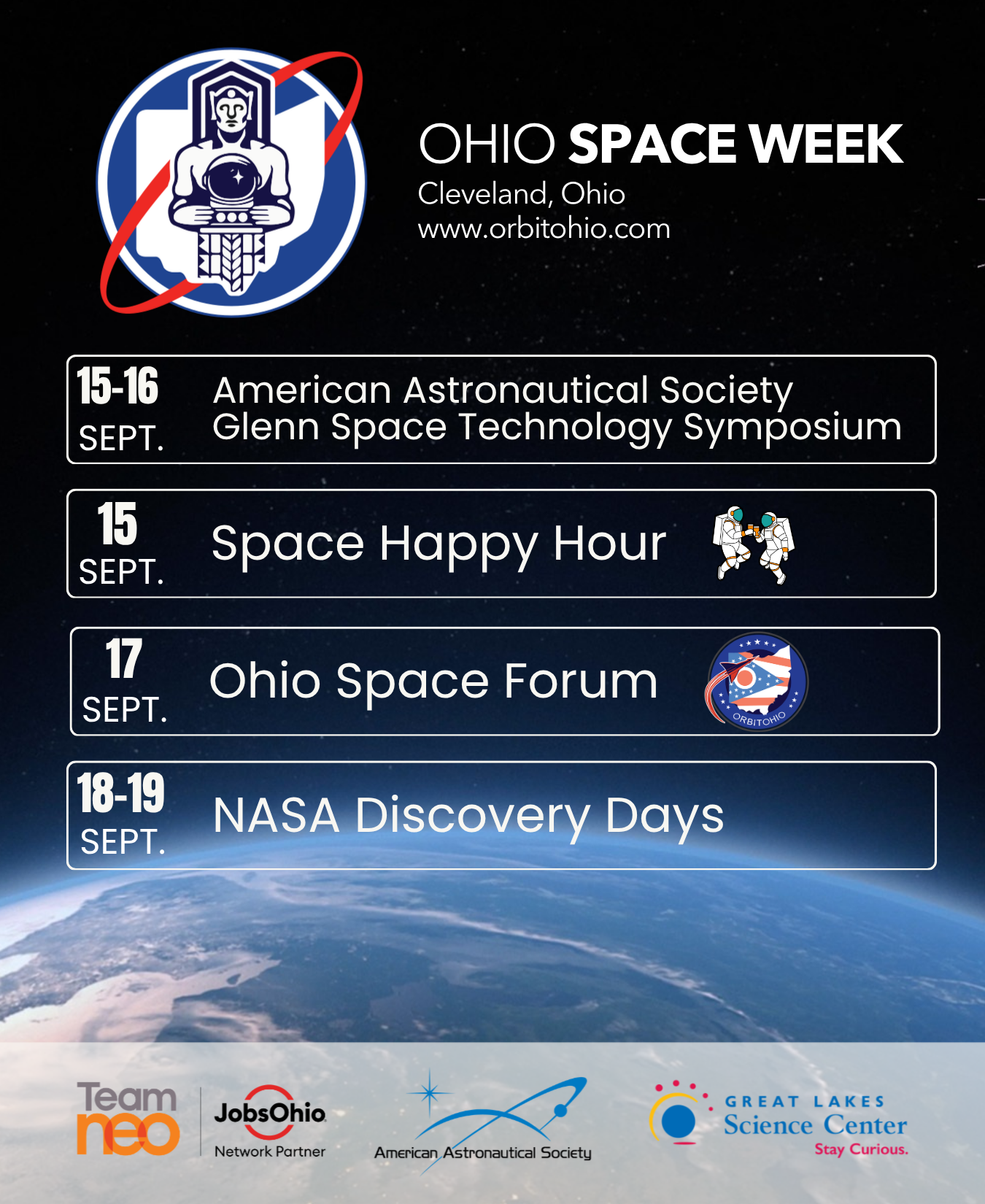 OHIO SPACE WEEK
Cleveland, Ohio
www.orbitohio.com

15-16 SEPT.
American Astronautical Society Glenn Space Technology Symposium

15 SEPT.
Space Happy Hour

17 SEPT.
Ohio Space Forum

ORBITOHIO

18-19 SEPT.
NASA Discovery Days

Team neo

JobsOhio
Network Partner

American Astronautical Society

GREAT LAKES
Science Center
Stay Curious.